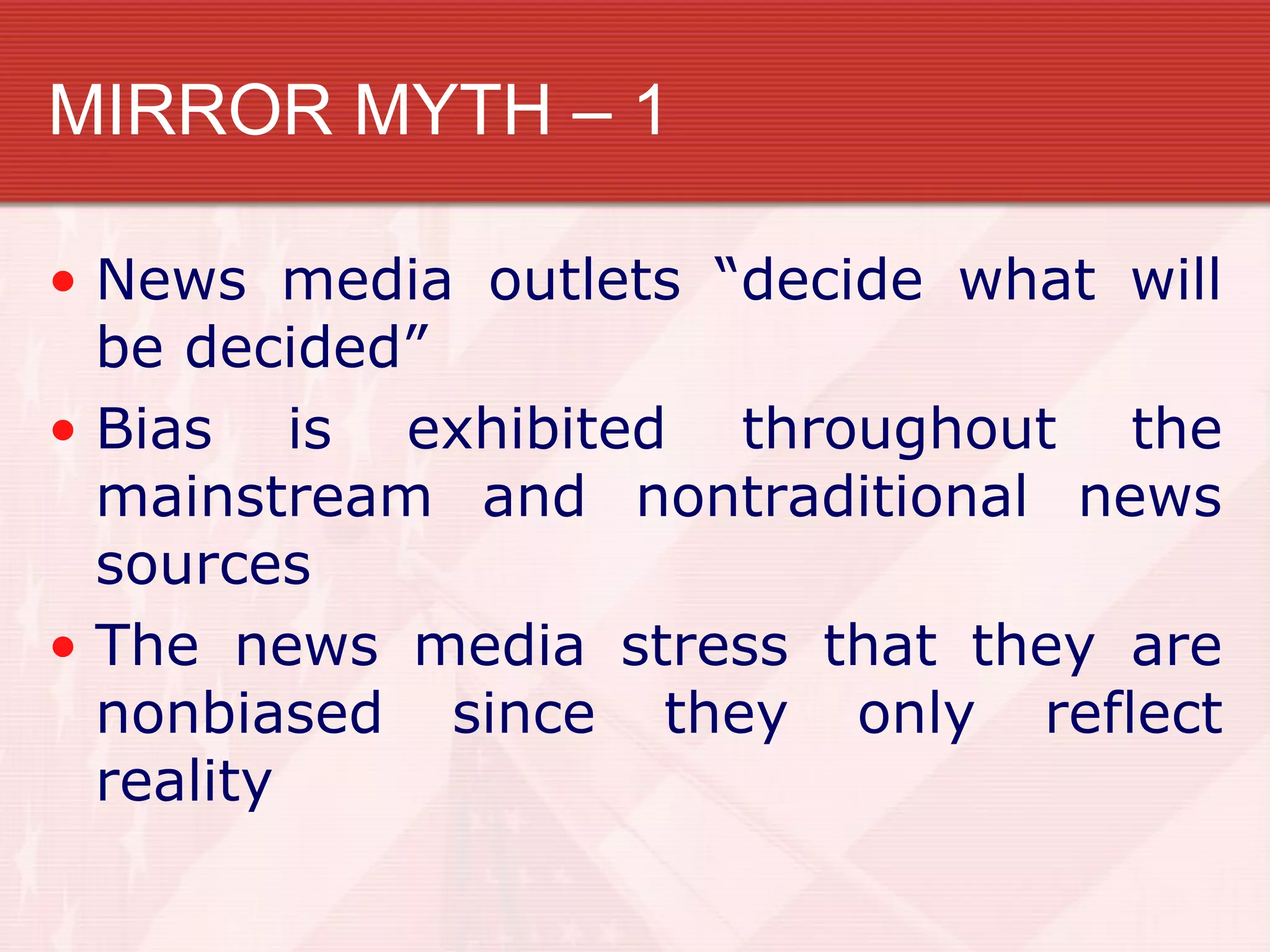 MIRROR MYTH – 1

• News media outlets “decide what will be decided”
• Bias is exhibited throughout the mainstream and nontraditional news sources
• The news media stress that they are nonbiased since they only reflect reality